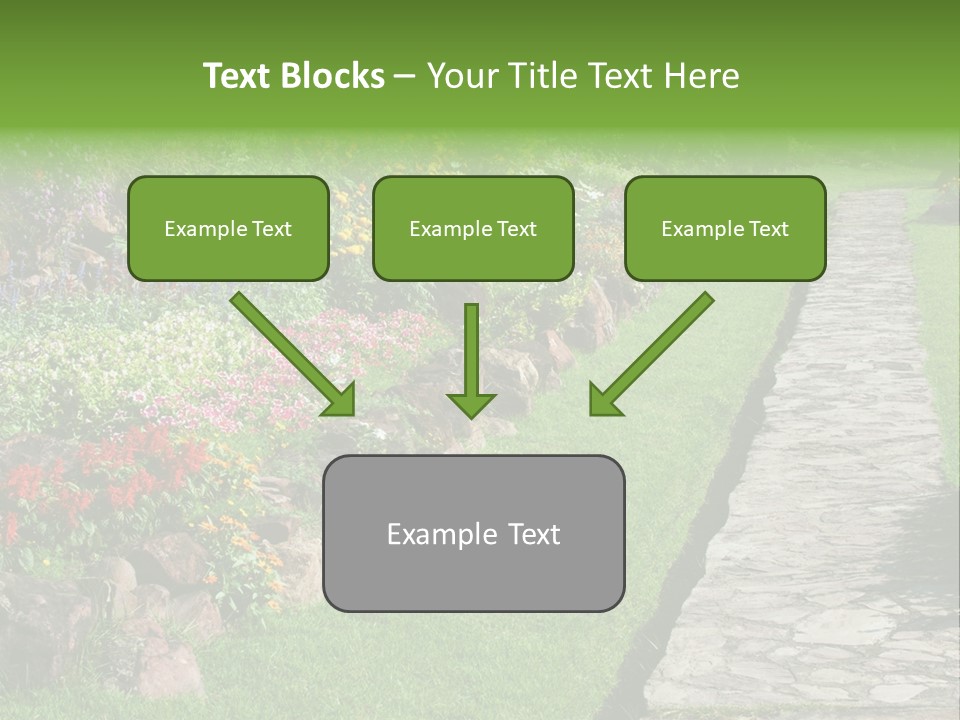 Text Blocks – Your Title Text Here

Example Text

Example Text

Example Text

Example Text